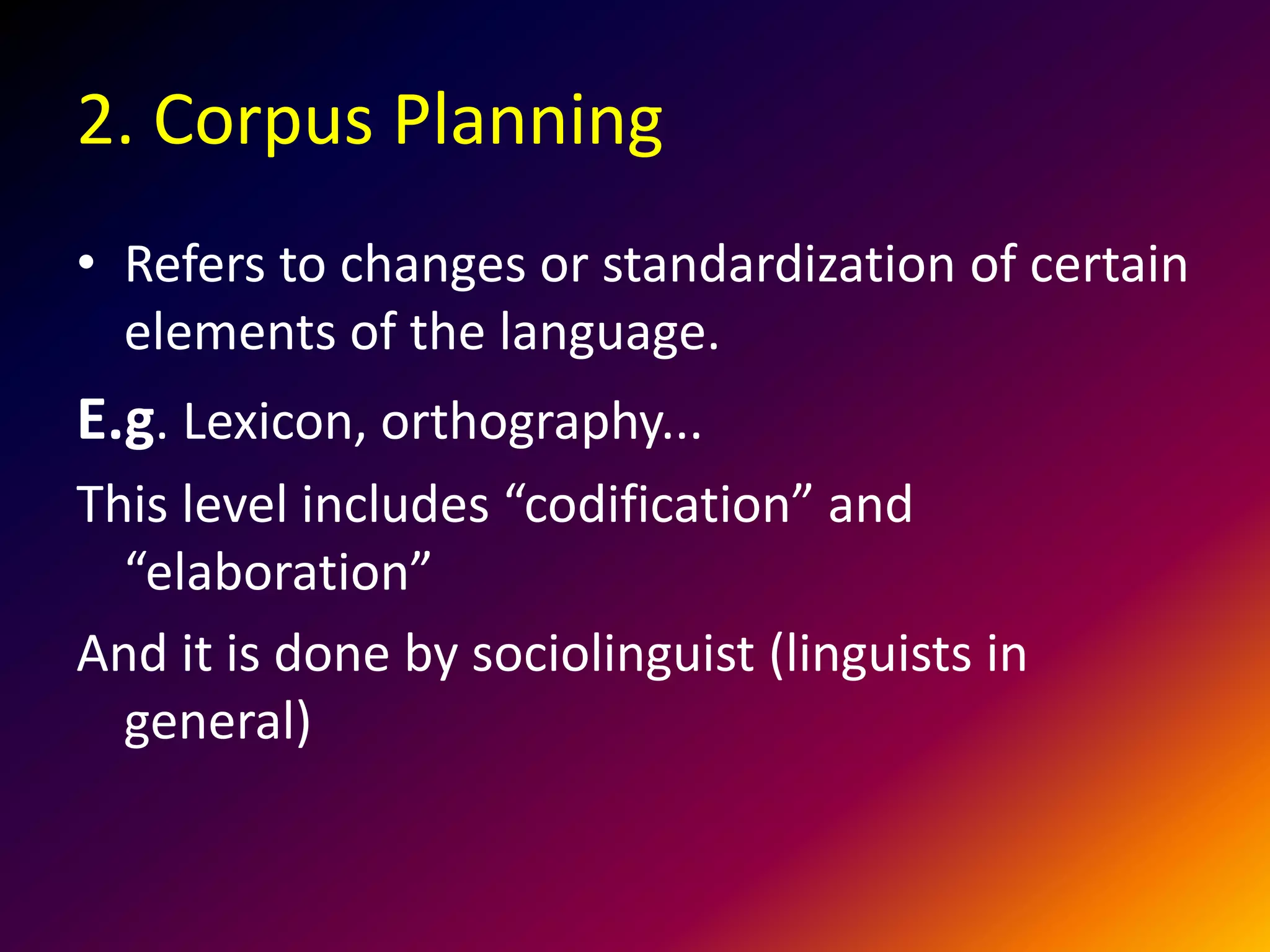 2. Corpus Planning

• Refers to changes or standardization of certain elements of the language.

E.g. Lexicon, orthography...

This level includes “codification” and “elaboration”

And it is done by sociolinguist (linguists in general)